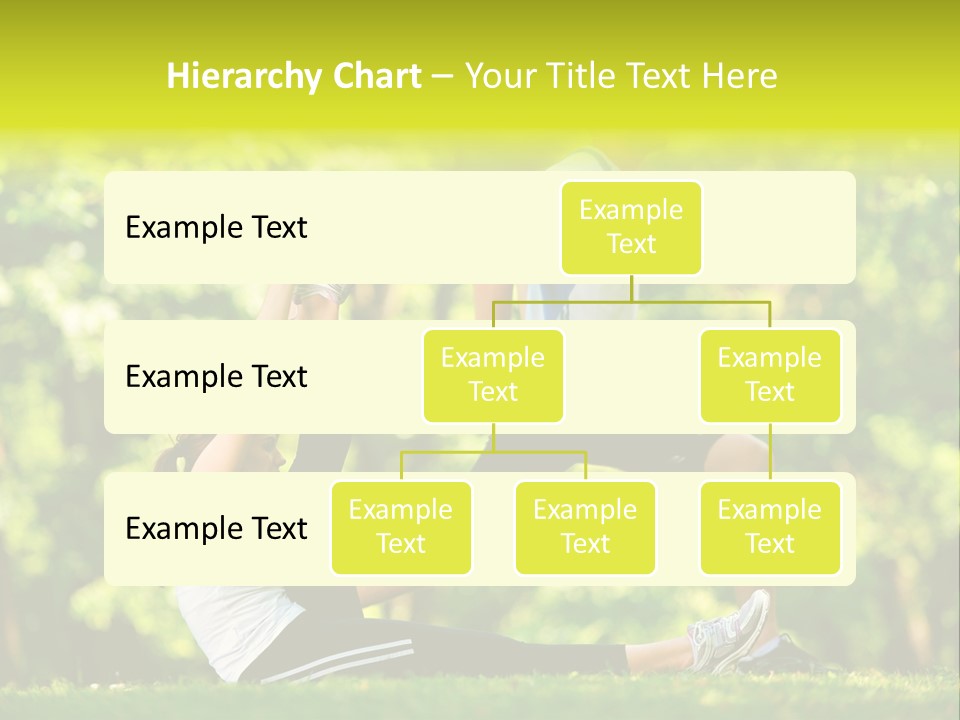 Hierarchy Chart – Your Title Text Here

Example Text

Example Text

Example Text

Example Text

Example Text

Example Text

Example Text

Example Text

Example Text